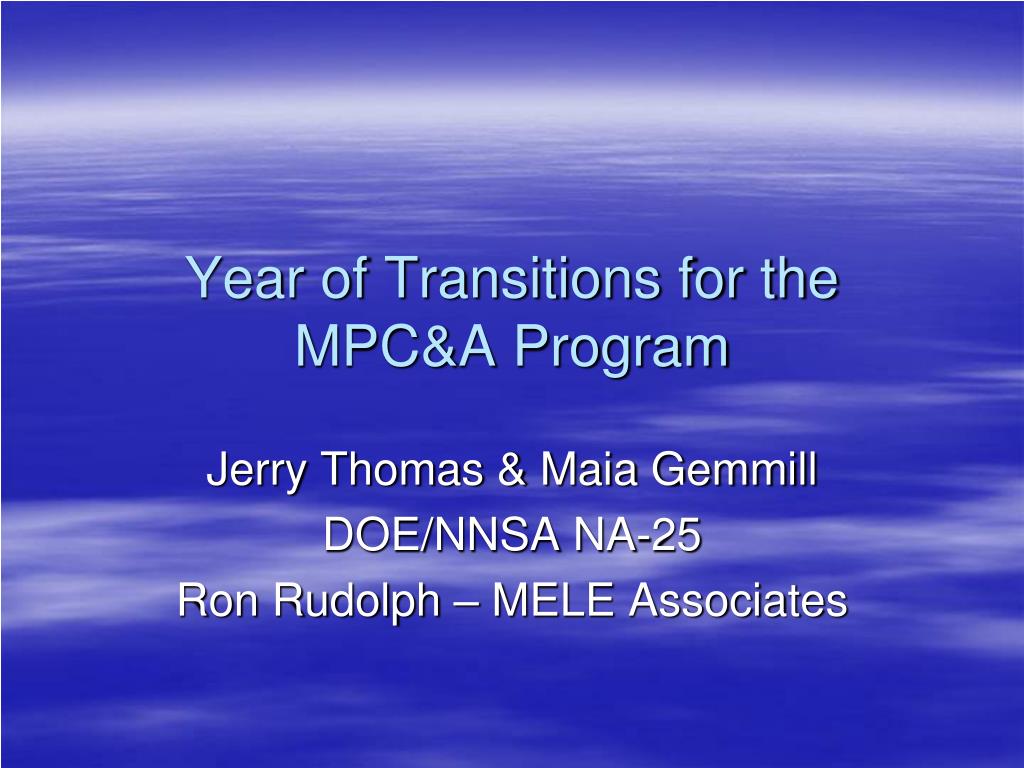 Year of Transitions for the MPC&A Program

Jerry Thomas & Maia Gemmill
DOE/NNSA NA-25
Ron Rudolph – MELE Associates